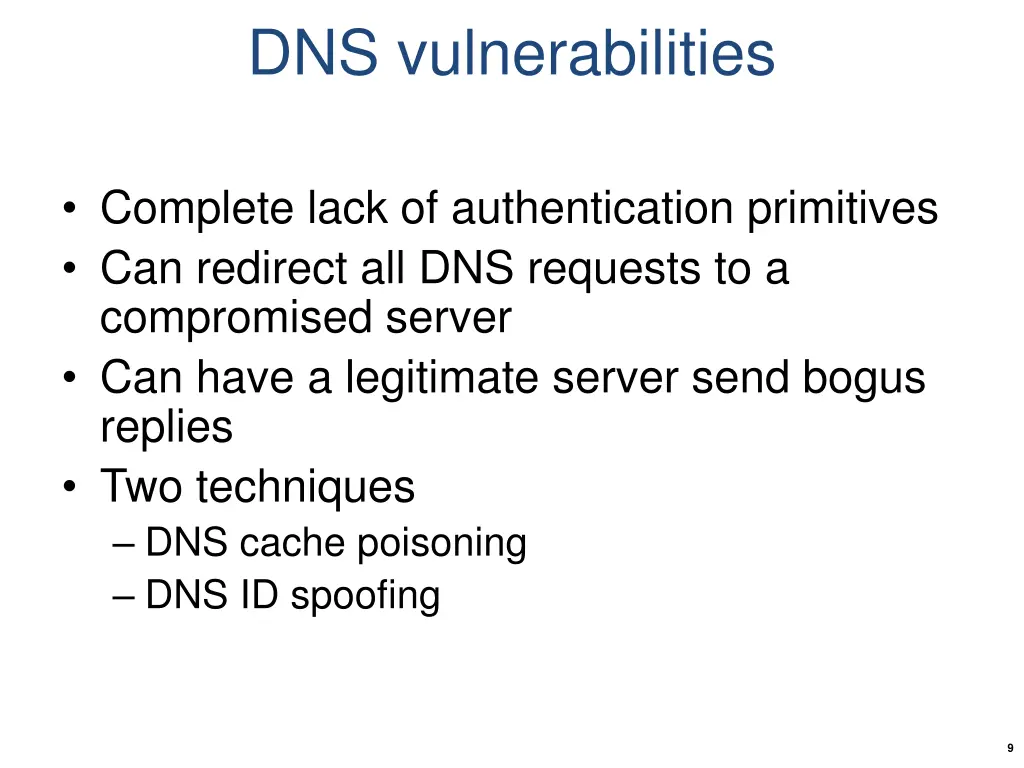 DNS vulnerabilities

• Complete lack of authentication primitives
• Can redirect all DNS requests to a compromised server
• Can have a legitimate server send bogus replies
• Two techniques
– DNS cache poisoning
– DNS ID spoofing

9